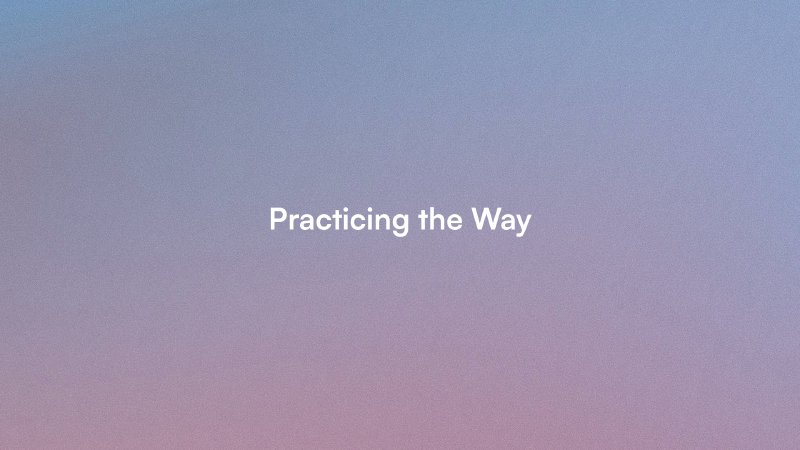 Practicing the Way